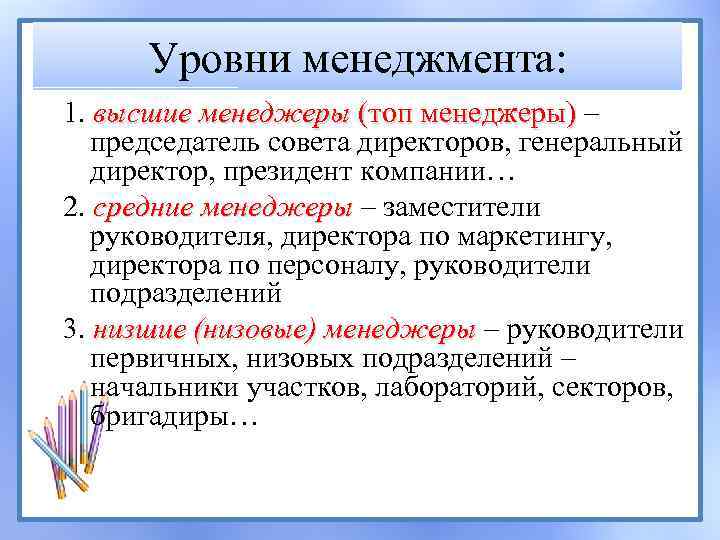 Уровни менеджмента:

1. высшие менеджеры (топ менеджеры) – председатель совета директоров, генеральный директор, президент компании…

2. средние менеджеры – заместители руководителя, директора по маркетингу, директора по персоналу, руководители подразделений

3. низшие (низовые) менеджеры – руководители первичных, низовых подразделений – начальники участков, лабораторий, секторов, бригадиры…